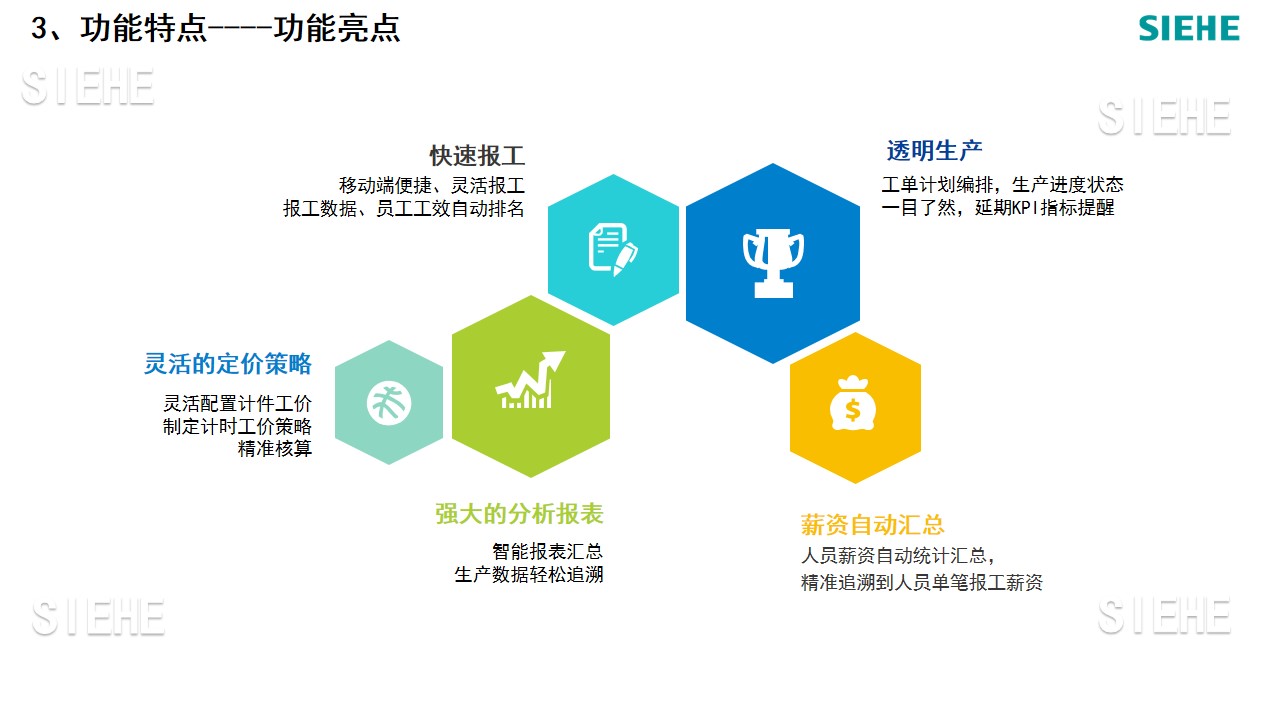 3、功能特点----功能亮点

SIEHE

SIEHE

SIEHE

快速报工
移动端便捷、灵活报工
报工数据、员工工效自动排名

透明生产
工单计划编排，生产进度状态
一目了然，延期KPI指标提醒

灵活的定价策略
灵活配置计件工价
制定计时工价策略
精准核算

强大的分析报表
智能报表汇总
生产数据轻松追溯

薪资自动汇总
人员薪资自动统计汇总，
精准追溯到人员单笔报工薪资

SIEHE

SIEHE